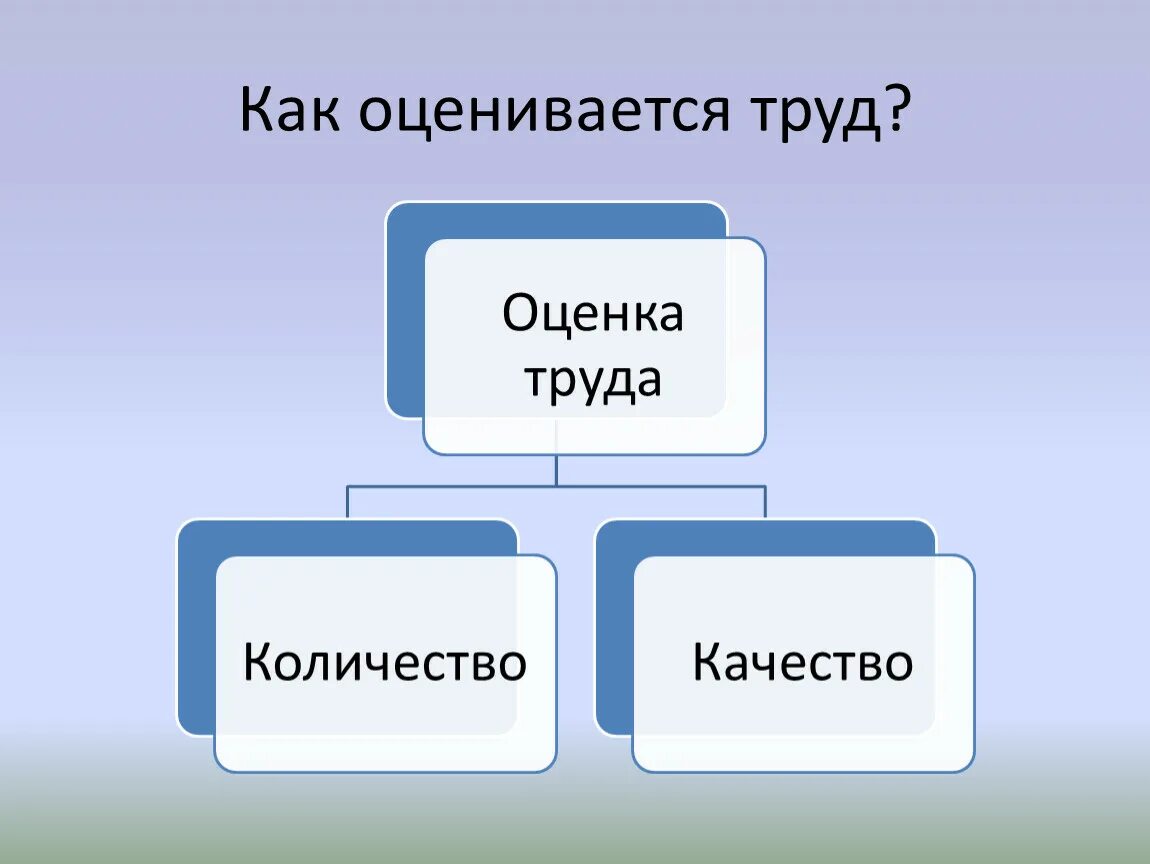 Как оценивается труд?

Оценка труда

Количество

Качество